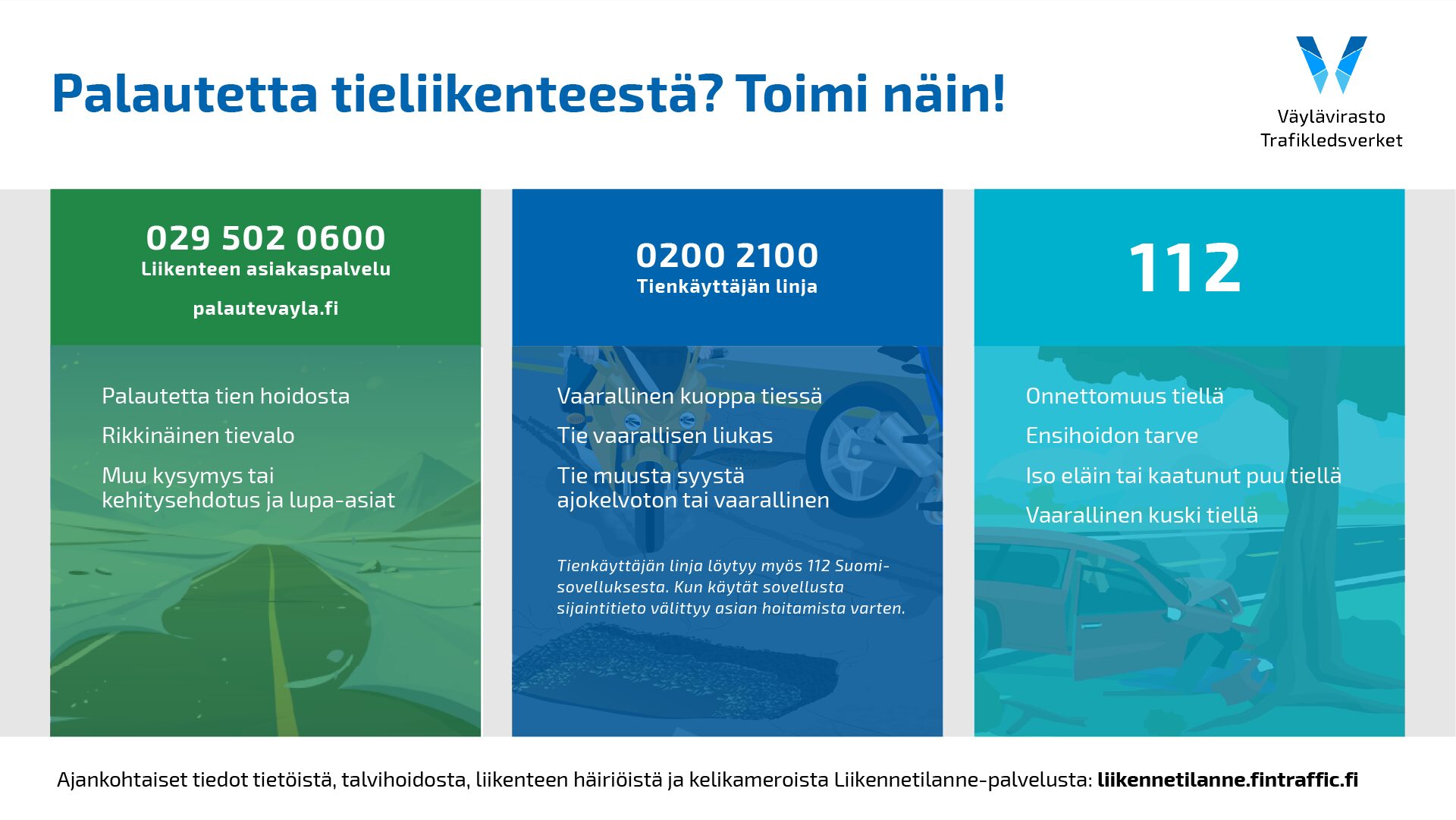 Palautetta tieliikenteestä? Toimi näin!

Väylävirasto
Trafikledsverket

029 502 0600
Liikenteen asiakaspalvelu

palautevayla.fi

Palautetta tien hoidosta

Rikkinäinen tievalo

Muu kysymys tai kehitysehdotus ja lupa-asiat

0200 2100
Tienkäyttäjän linja

Vaarallinen kuoppa tiessä

Tie vaarallisen liukas

Tie muusta syystä ajokelvoton tai vaarallinen

Tienkäyttäjän linja löytyy myös 112 Suomi-sovelluksesta. Kun käytät sovellusta sijaintitieto välittyy asian hoitamista varten.

112

Onnettomuus tiellä

Ensihoidon tarve

Iso eläin tai kaatunut puu tiellä

Vaarallinen kuski tiellä

Ajankohtaiset tiedot tietöistä, talvihoidosta, liikenteen häiriöistä ja kelikameroista Liikennetilanne-palvelusta: liikennetilanne.fintraffic.fi